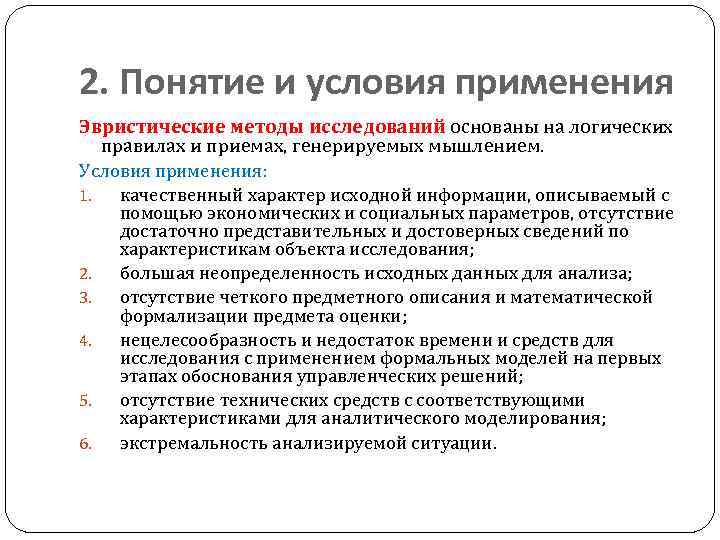 2. Понятие и условия применения

Эвристические методы исследований основаны на логических правилах и приемах, генерируемых мышлением.

Условия применения:

1. качественный характер исходной информации, описываемый с помощью экономических и социальных параметров, отсутствие достаточно представительных и достоверных сведений по характеристикам объекта исследования;
2. большая неопределенность исходных данных для анализа;
3. отсутствие четкого предметного описания и математической формализации предмета оценки;
4. нецелесообразность и недостаток времени и средств для исследования с применением формальных моделей на первых этапах обоснования управленческих решений;
5. отсутствие технических средств с соответствующими характеристиками для аналитического моделирования;
6. экстремальность анализируемой ситуации.